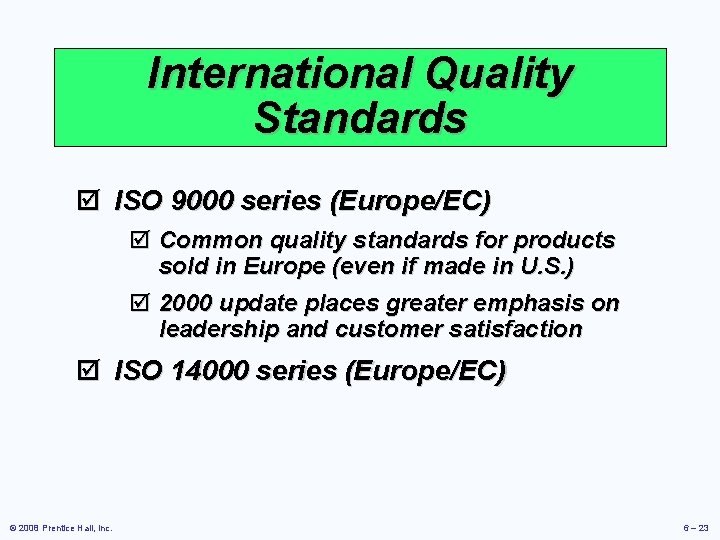 International Quality Standards

☑ ISO 9000 series (Europe/EC)

☑ Common quality standards for products sold in Europe (even if made in U.S.)

☑ 2000 update places greater emphasis on leadership and customer satisfaction

☑ ISO 14000 series (Europe/EC)

© 2008 Prentice Hall, Inc.

6 – 23